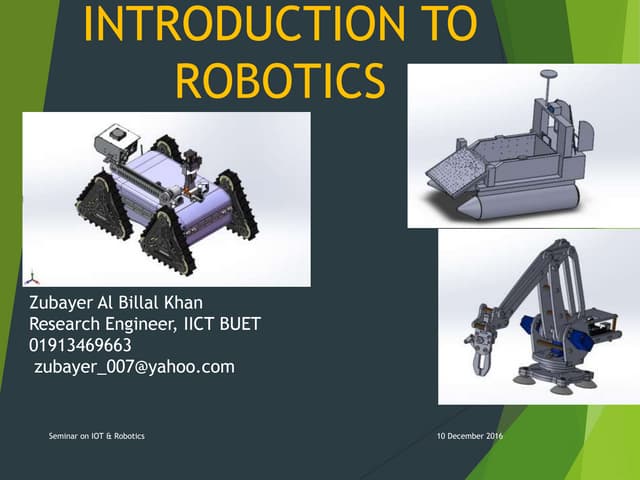 INTRODUCTION TO ROBOTICS

Zubayer Al Billal Khan
Research Engineer, IICT BUET
01913469663
zubayer_007@yahoo.com

Seminar on IOT & Robotics

10 December 2016